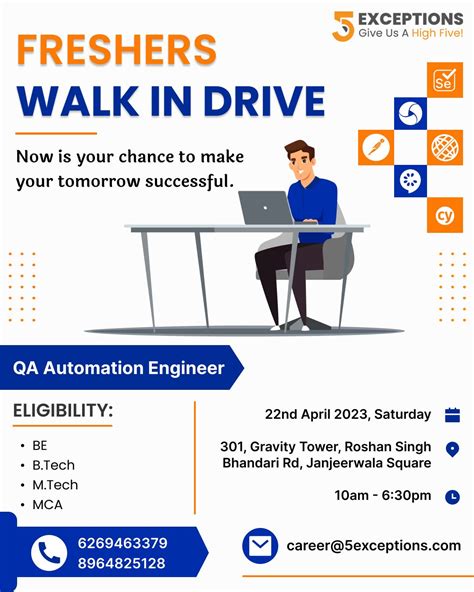 5 EXCEPTIONS
Give Us A High Five!

FRESHERS
WALK IN DRIVE

Now is your chance to make your tomorrow successful.

Se

cy

QA Automation Engineer

ELIGIBILITY:

• BE
• B.Tech
• M.Tech
• MCA

22nd April 2023, Saturday

301, Gravity Tower, Roshan Singh Bhandari Rd, Janjeerwala Square

10am - 6:30pm

6269463379
8964825128

career@5exceptions.com